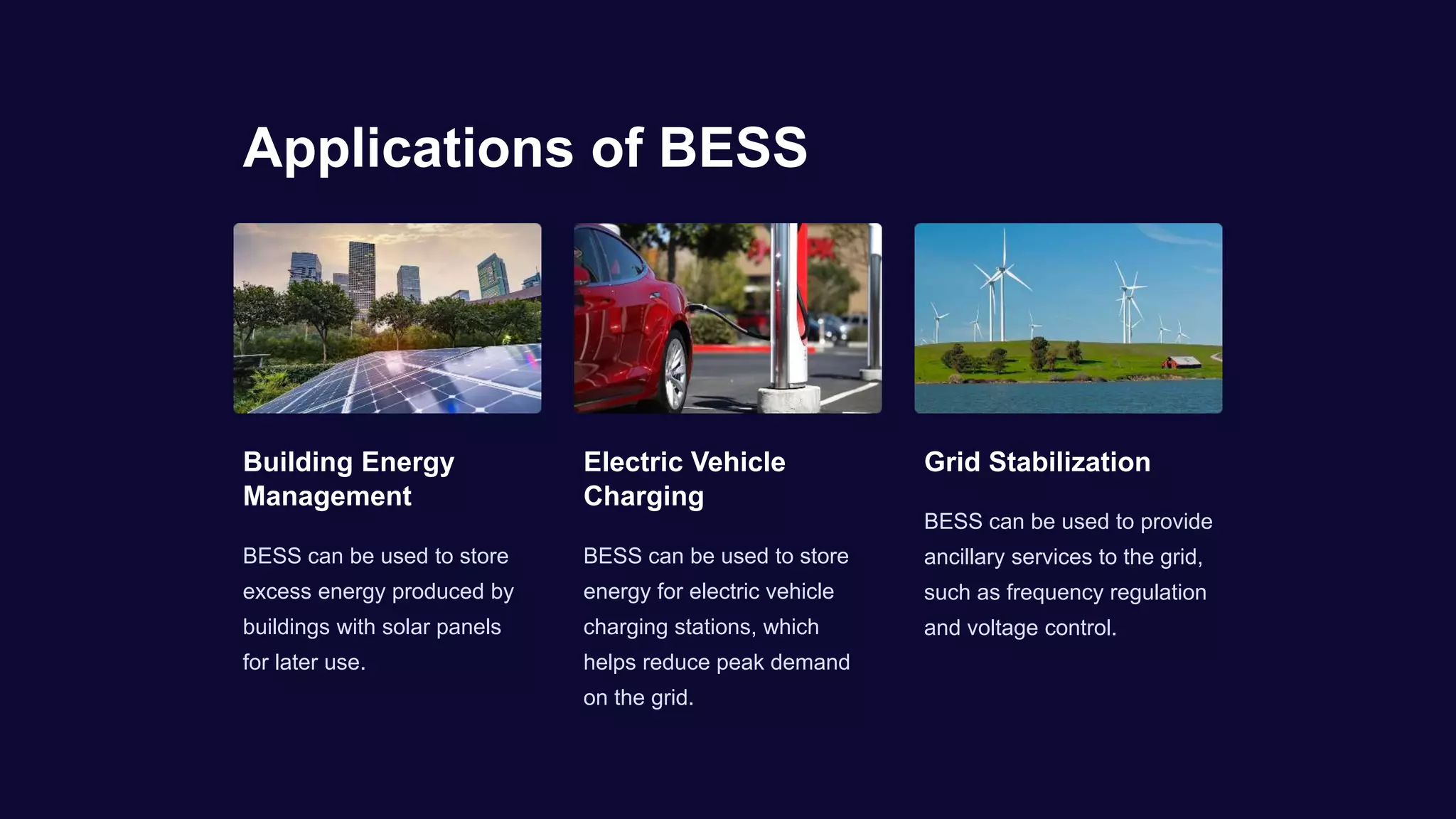 Applications of BESS

Building Energy Management

BESS can be used to store excess energy produced by buildings with solar panels for later use.

Electric Vehicle Charging

BESS can be used to store energy for electric vehicle charging stations, which helps reduce peak demand on the grid.

Grid Stabilization

BESS can be used to provide ancillary services to the grid, such as frequency regulation and voltage control.